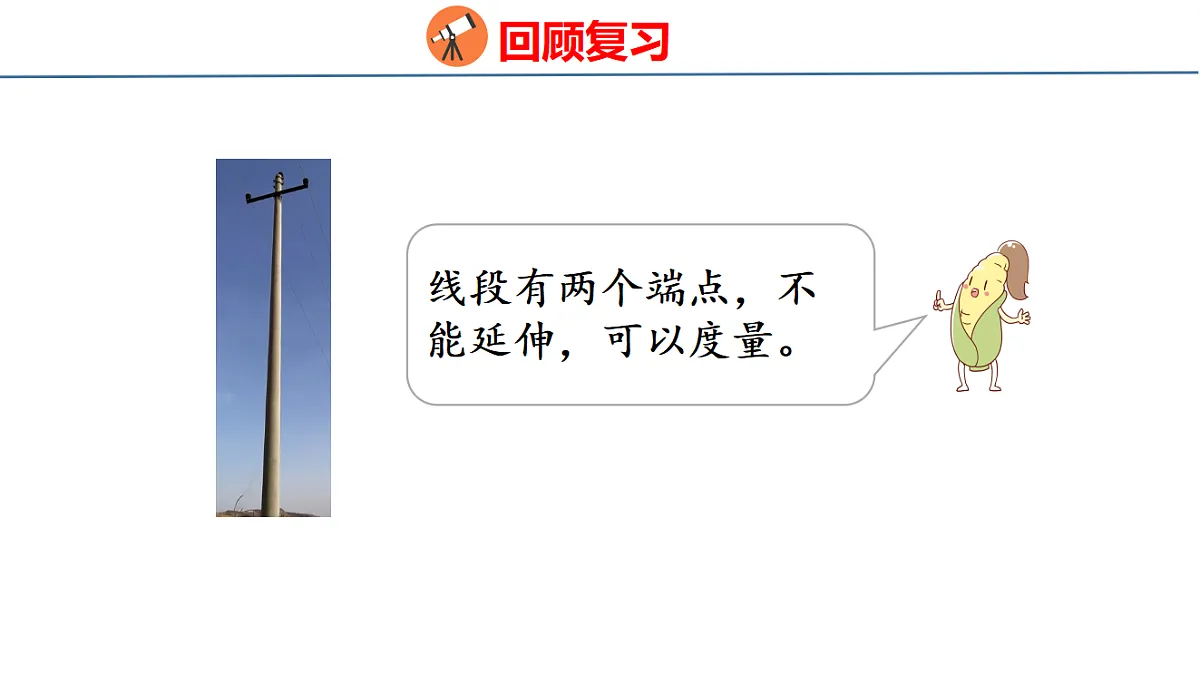 回顾复习

线段有两个端点，不能延伸，可以度量。